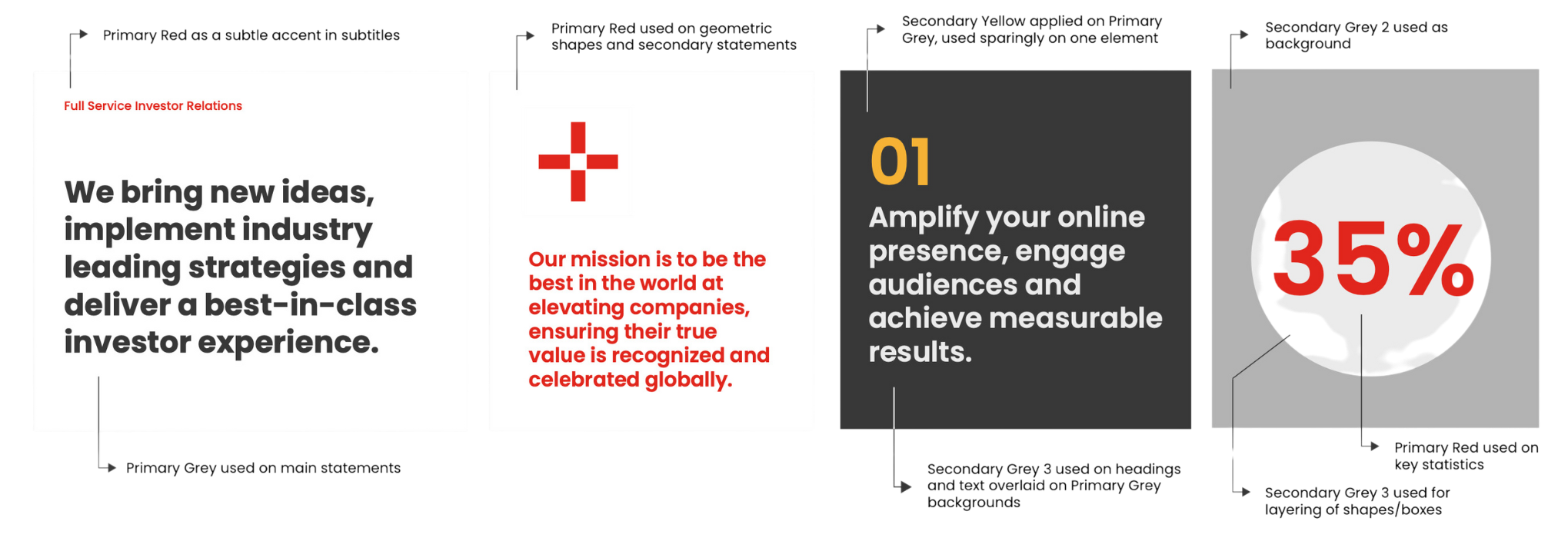 Primary Red as a subtle accent in subtitles

Full Service Investor Relations

We bring new ideas, implement industry leading strategies and deliver a best-in-class investor experience.

Primary Grey used on main statements

Primary Red used on geometric shapes and secondary statements

Our mission is to be the best in the world at elevating companies, ensuring their true value is recognized and celebrated globally.

Secondary Yellow applied on Primary Grey, used sparingly on one element

01

Amplify your online presence, engage audiences and achieve measurable results.

Secondary Grey 3 used on headings and text overlaid on Primary Grey backgrounds

Secondary Grey 2 used as background

35%

Primary Red used on key statistics

Secondary Grey 3 used for layering of shapes/boxes